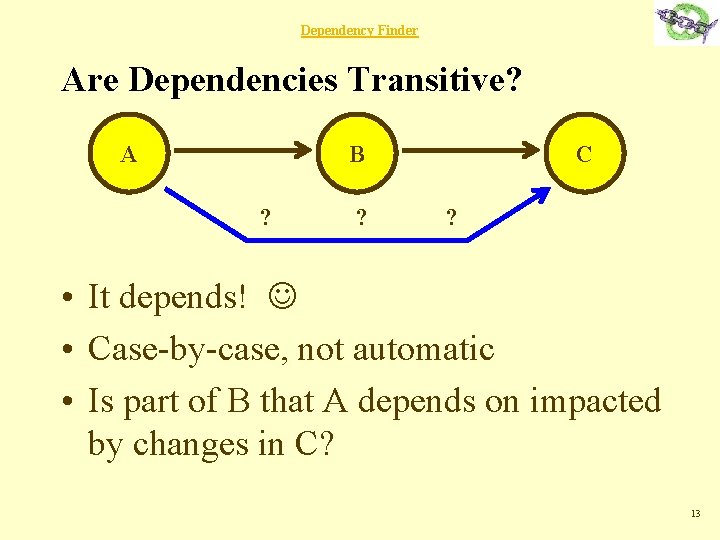 Dependency Finder

Are Dependencies Transitive?

A

B

C

? ? ?

• It depends! ☺
• Case-by-case, not automatic
• Is part of B that A depends on impacted by changes in C?

13